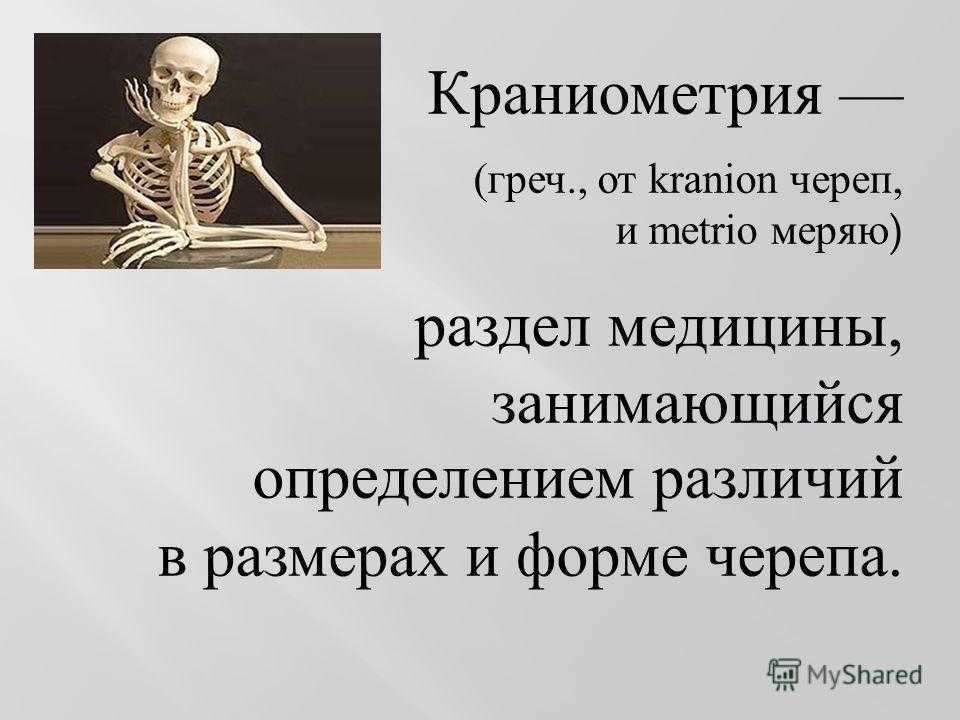 Краниометрия —

(греч., от kranion череп, и metrio меряю)

раздел медицины, занимающийся определением различий в размерах и форме черепа.

MyShared